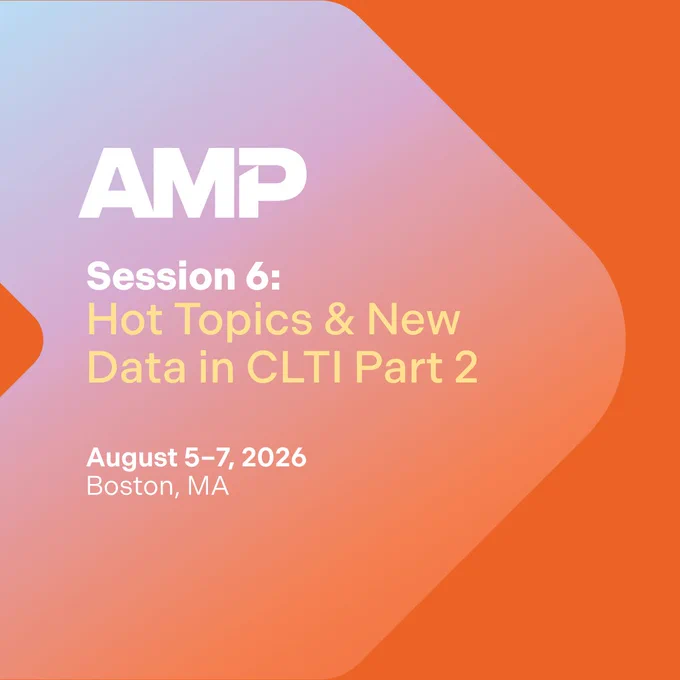 AMP

Session 6:
Hot Topics & New Data in CLTI Part 2

August 5–7, 2026
Boston, MA